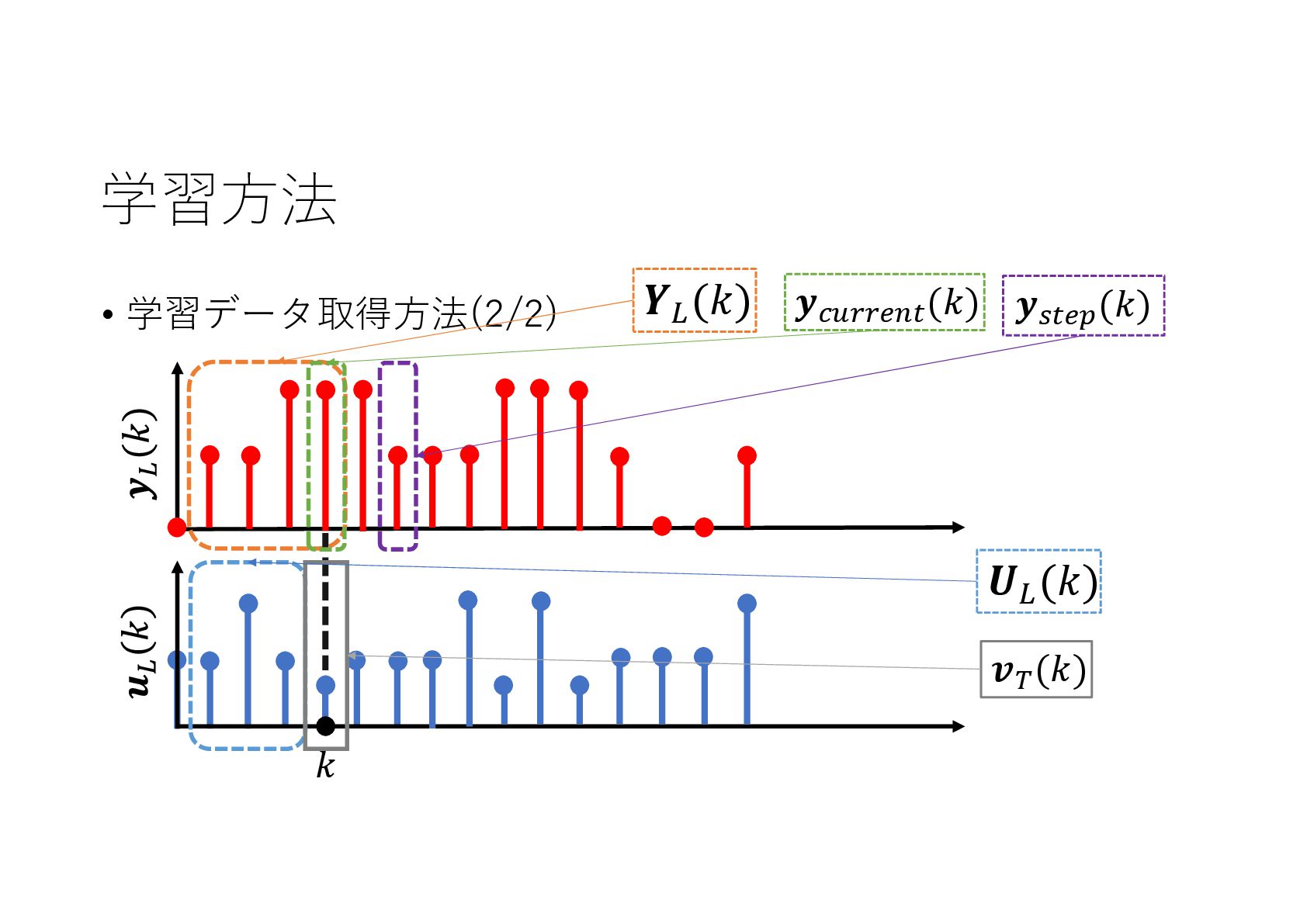 学習方法

• 学習データ取得方法(2/2)

$\boldsymbol{Y}_L(k)$

$\boldsymbol{y}_{current}(k)$

$\boldsymbol{y}_{step}(k)$

$\boldsymbol{y}_L(k)$

$\boldsymbol{U}_L(k)$

$\boldsymbol{v}_T(k)$

$\boldsymbol{u}_L(k)$

$k$